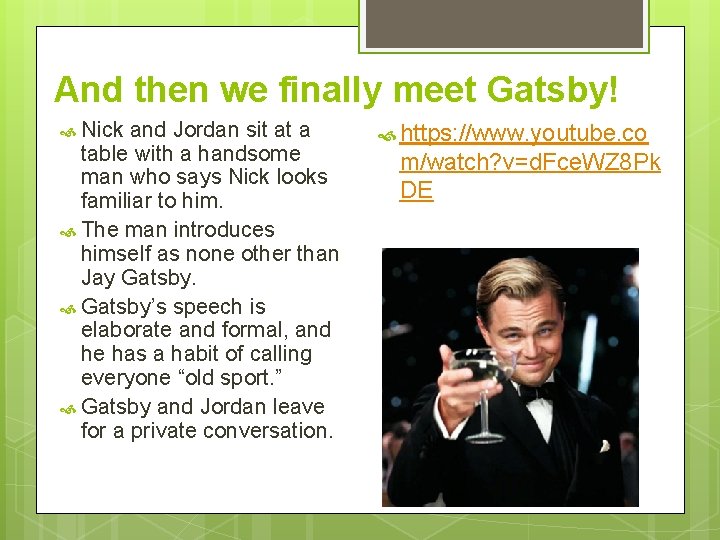 And then we finally meet Gatsby!

Nick and Jordan sit at a table with a handsome man who says Nick looks familiar to him.

The man introduces himself as none other than Jay Gatsby.

Gatsby's speech is elaborate and formal, and he has a habit of calling everyone "old sport."

Gatsby and Jordan leave for a private conversation.

https://www.youtube.com/watch?v=dFceWZ8PkDE